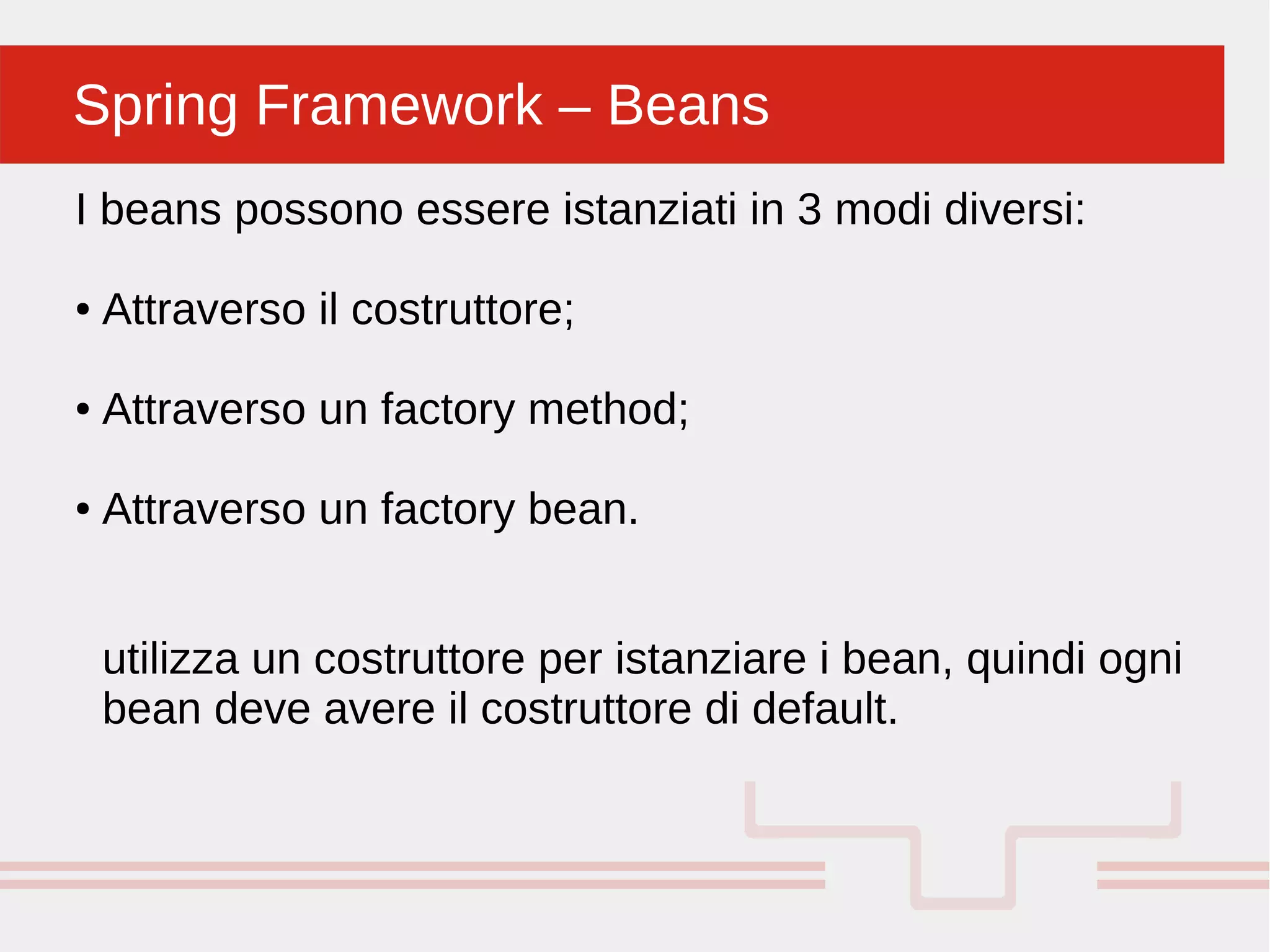 Spring Framework – Beans

I beans possono essere istanziati in 3 modi diversi:

• Attraverso il costruttore;

• Attraverso un factory method;

• Attraverso un factory bean.

utilizza un costruttore per istanziare i bean, quindi ogni bean deve avere il costruttore di default.